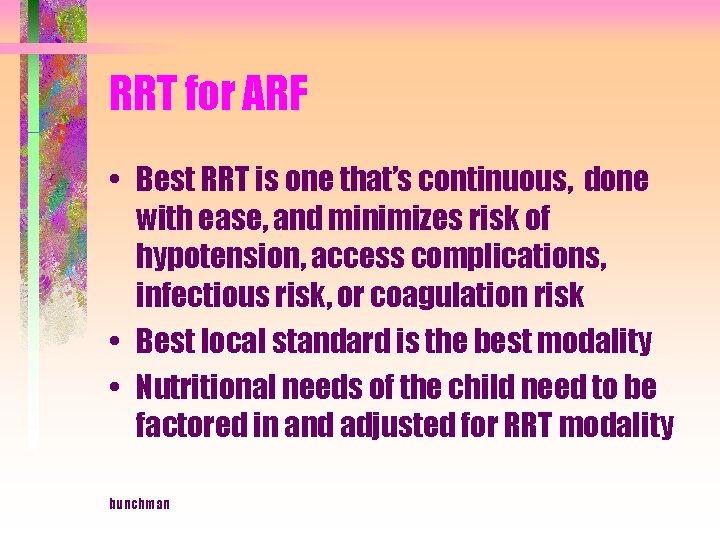 RRT for ARF

• Best RRT is one that's continuous, done with ease, and minimizes risk of hypotension, access complications, infectious risk, or coagulation risk
• Best local standard is the best modality
• Nutritional needs of the child need to be factored in and adjusted for RRT modality

bunchman